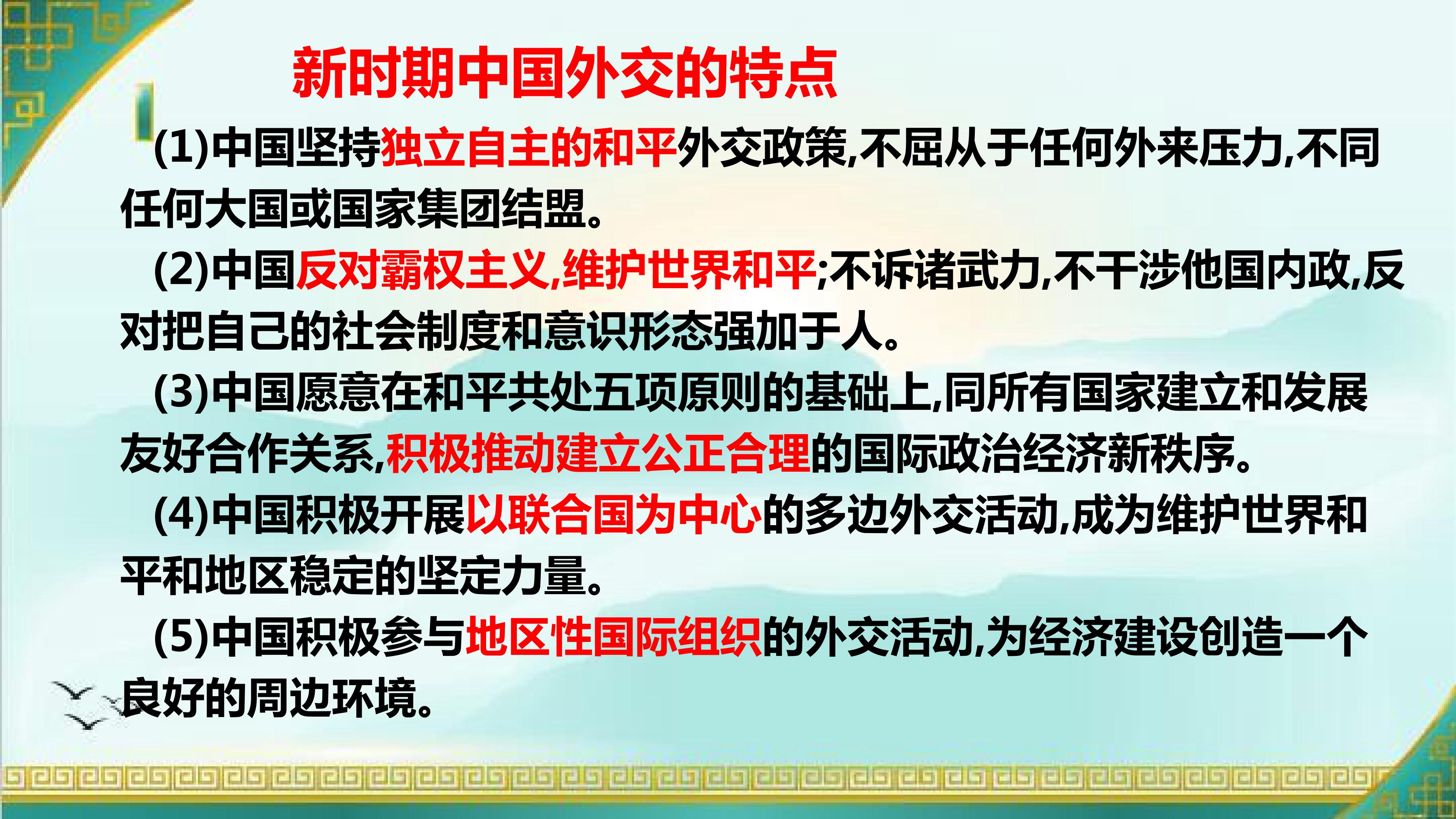 新时期中国外交的特点

(1)中国坚持独立自主的和平外交政策,不屈从于任何外来压力,不同任何大国或国家集团结盟。

(2)中国反对霸权主义,维护世界和平;不诉诸武力,不干涉他国内政,反对把自己的社会制度和意识形态强加于人。

(3)中国愿意在和平共处五项原则的基础上,同所有国家建立和发展友好合作关系,积极推动建立公正合理的国际政治经济新秩序。

(4)中国积极开展以联合国为中心的多边外交活动,成为维护世界和平和地区稳定的坚定力量。

(5)中国积极参与地区性国际组织的外交活动,为经济建设创造一个良好的周边环境。